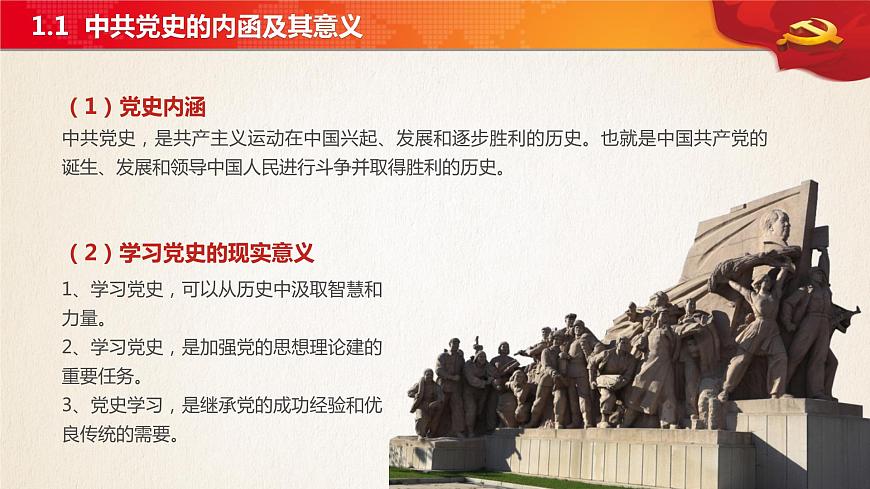 1.1 中共党史的内涵及其意义

（1）党史内涵

中共党史，是共产主义运动在中国兴起、发展和逐步胜利的历史。也就是中国共产党的诞生、发展和领导中国人民进行斗争并取得胜利的历史。

（2）学习党史的现实意义

1、学习党史，可以从历史中汲取智慧和力量。

2、学习党史，是加强党的思想理论建的重要任务。

3、党史学习，是继承党的成功经验和优良传统的需要。